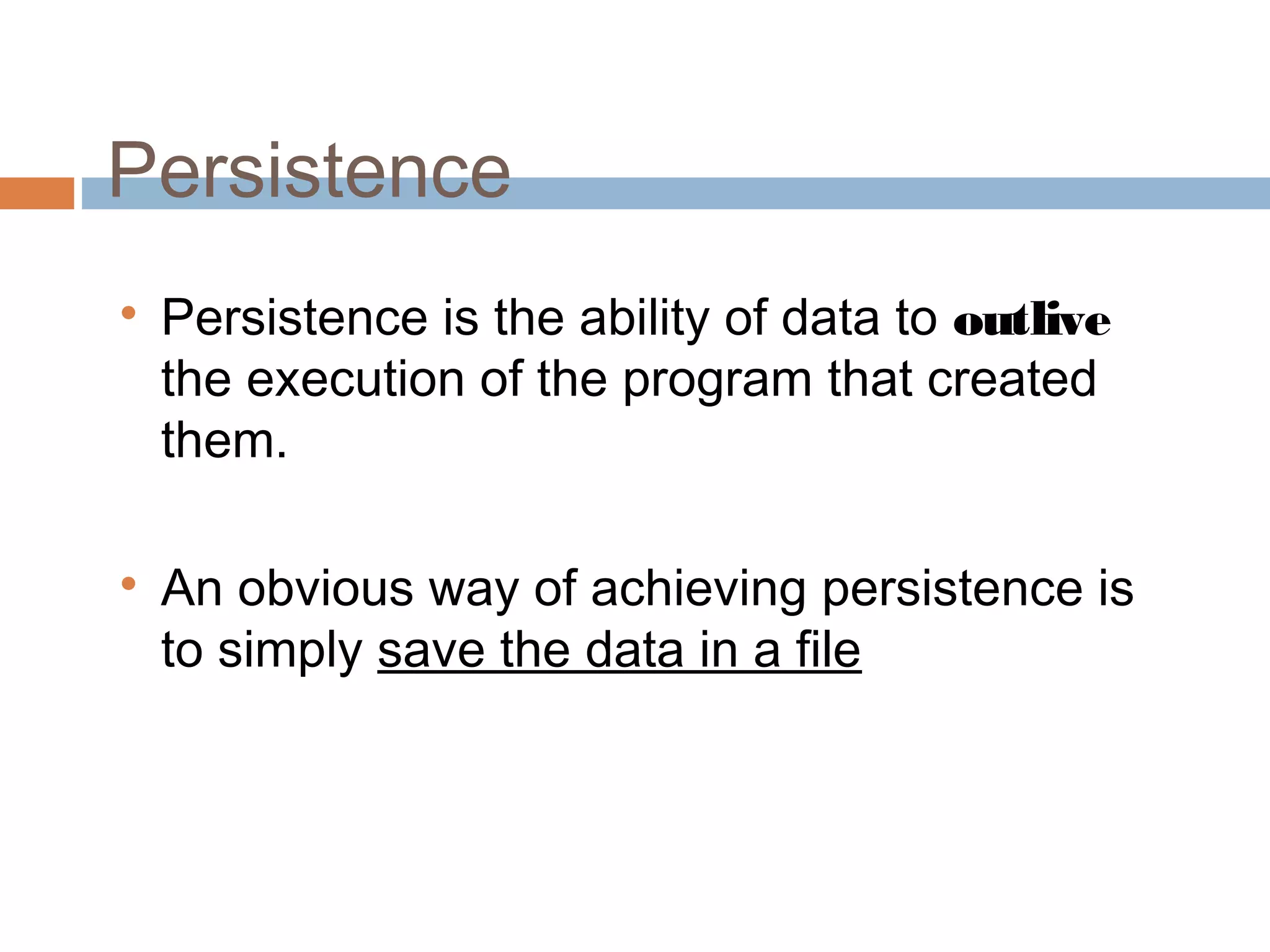 Persistence

• Persistence is the ability of data to outlive the execution of the program that created them.

• An obvious way of achieving persistence is to simply save the data in a file